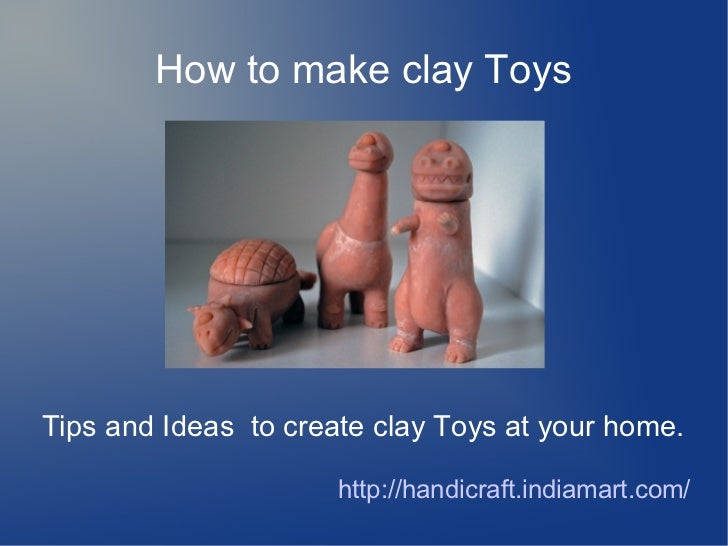 How to make clay Toys

Tips and Ideas  to create clay Toys at your home.

http://handicraft.indiamart.com/